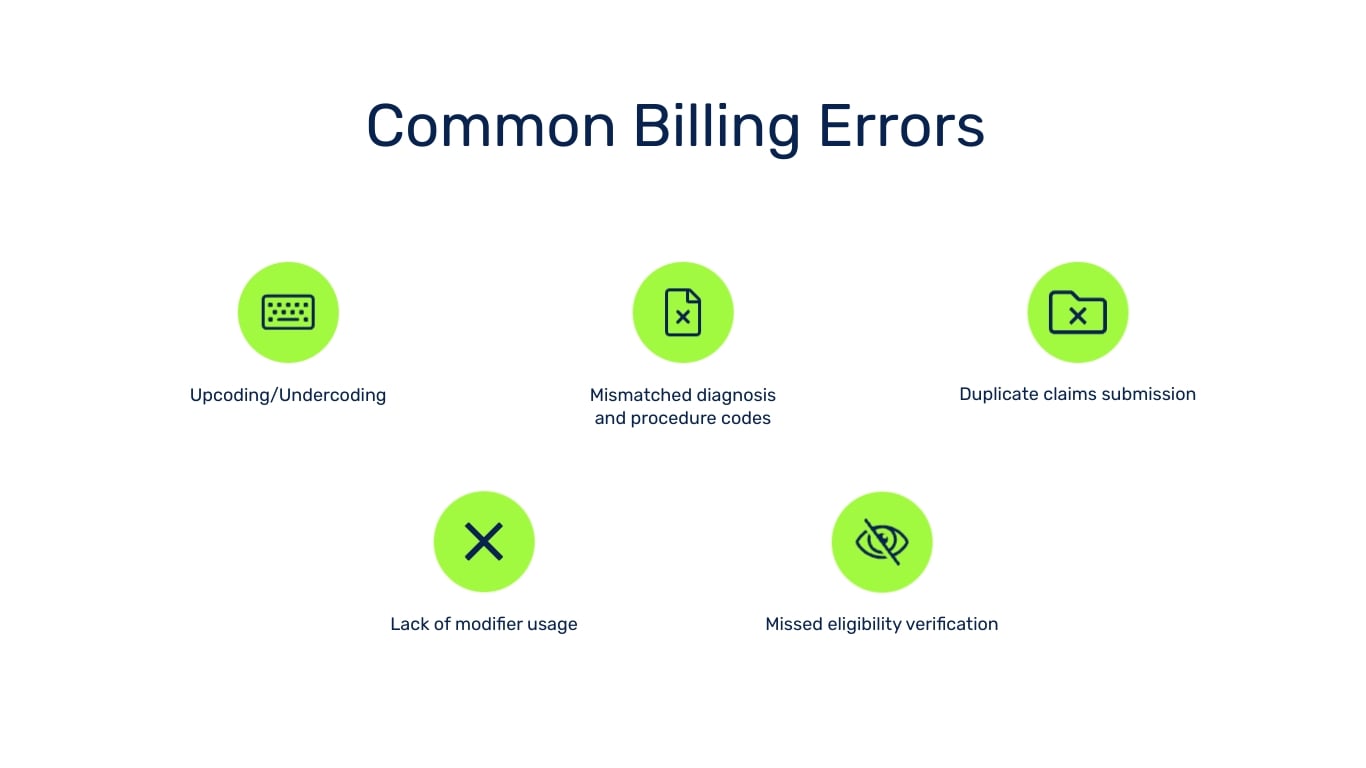 Common Billing Errors

Upcoding/Undercoding

Mismatched diagnosis and procedure codes

Duplicate claims submission

Lack of modifier usage

Missed eligibility verification